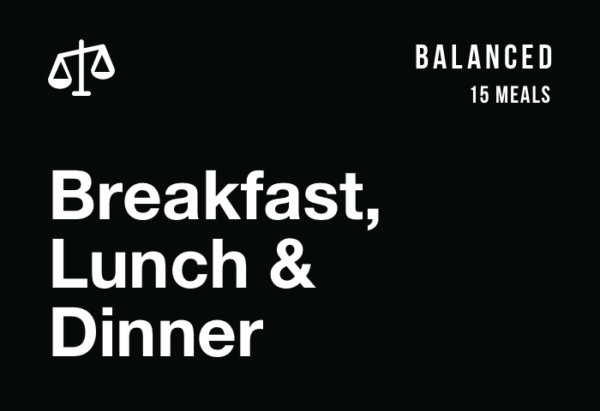 BALANCED
15 MEALS

Breakfast, Lunch & Dinner